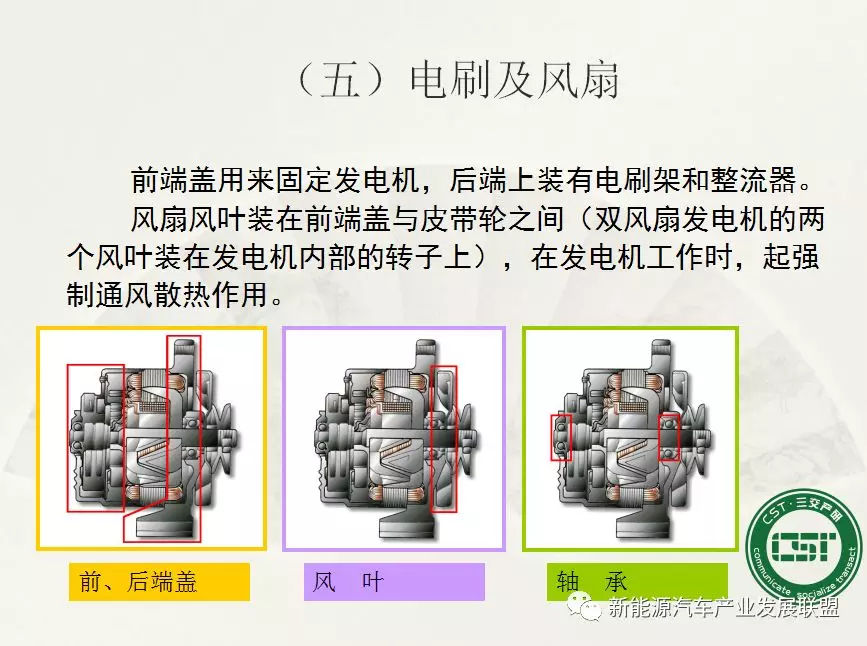 （五）电刷及风扇

前端盖用来固定发电机，后端上装有电刷架和整流器。

风扇风叶装在前端盖与皮带轮之间（双风扇发电机的两个风叶装在发电机内部的转子上），在发电机工作时，起强制通风散热作用。

前、后端盖

风　叶

轴　承

CST·三交产研

CST

communicate specialize transact

新能源汽车产业发展联盟